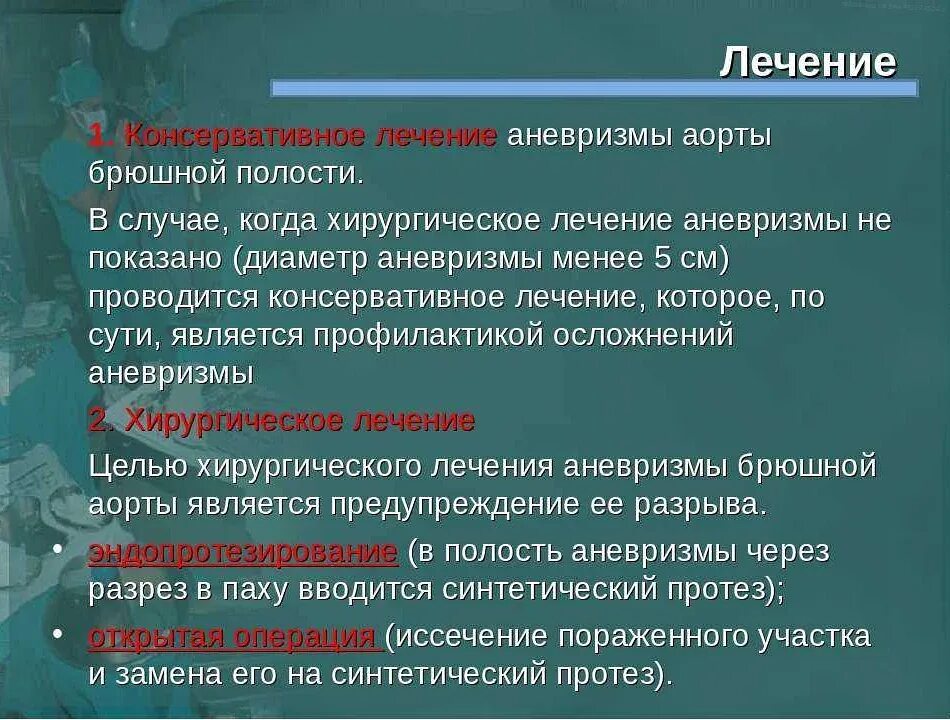 Лечение

1. Консервативное лечение аневризмы аорты брюшной полости.

В случае, когда хирургическое лечение аневризмы не показано (диаметр аневризмы менее 5 см) проводится консервативное лечение, которое, по сути, является профилактикой осложнений аневризмы

2. Хирургическое лечение

Целью хирургического лечения аневризмы брюшной аорты является предупреждение ее разрыва.

• эндопротезирование (в полость аневризмы через разрез в паху вводится синтетический протез);

• открытая операция (иссечение пораженного участка и замена его на синтетический протез).